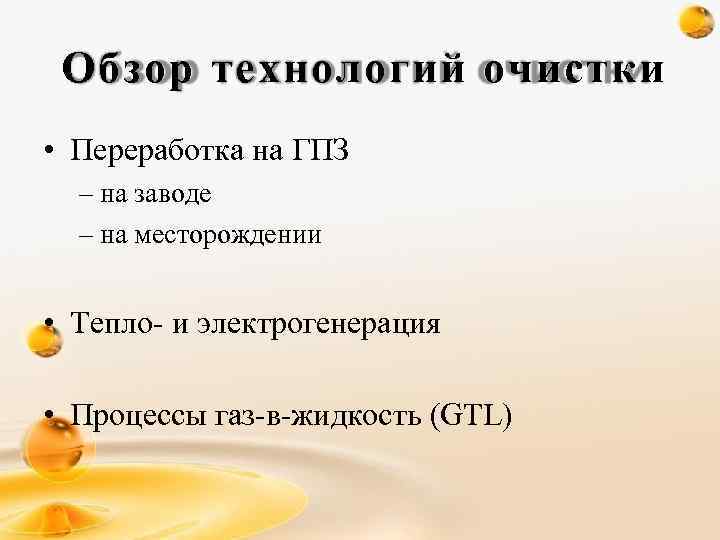 Обзор технологий очистки

• Переработка на ГПЗ
– на заводе
– на месторождении

• Тепло- и электрогенерация

• Процессы газ-в-жидкость (GTL)